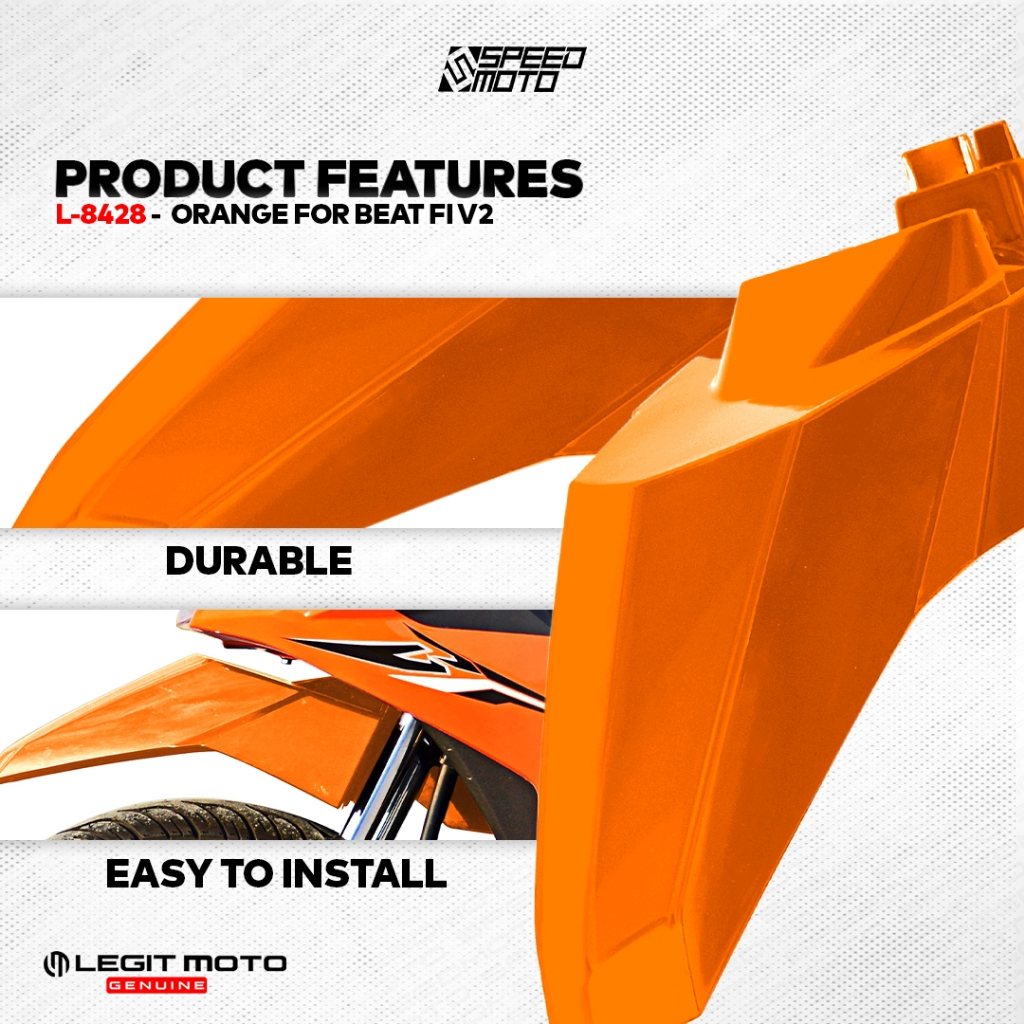 SPEED MOTO

PRODUCT FEATURES
L-8428 - ORANGE FOR BEAT FI V2

DURABLE

EASY TO INSTALL

LEGIT MOTO
GENUINE